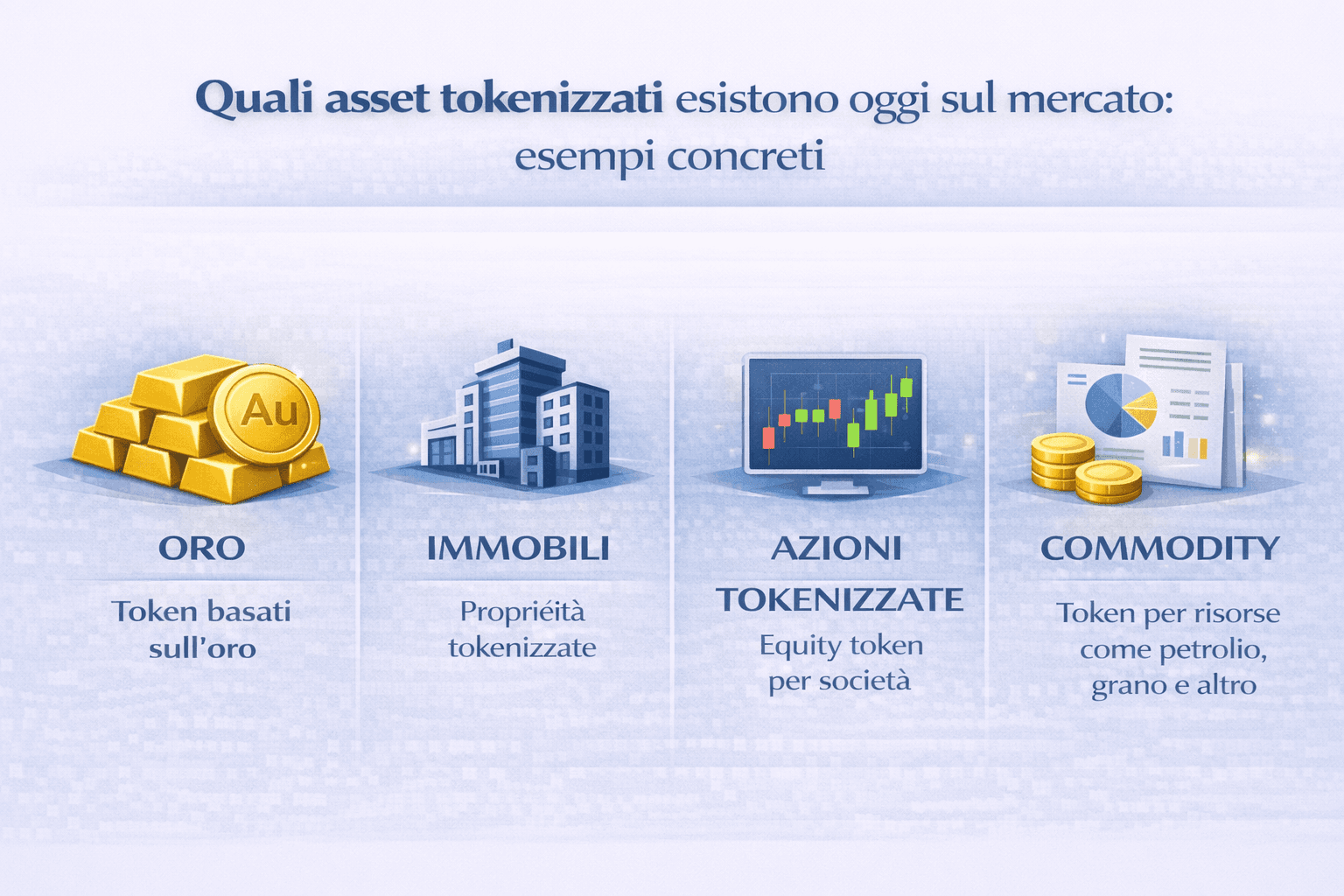 Quali asset tokenizzati esistono oggi sul mercato: esempi concreti

Au

ORO

Token basati sull'oro

IMMOBILI

Propriéità tokenizzate

AZIONI TOKENIZZATE

Equity token per società

COMMODITY

Token per risorse come petrolio, grano e altro